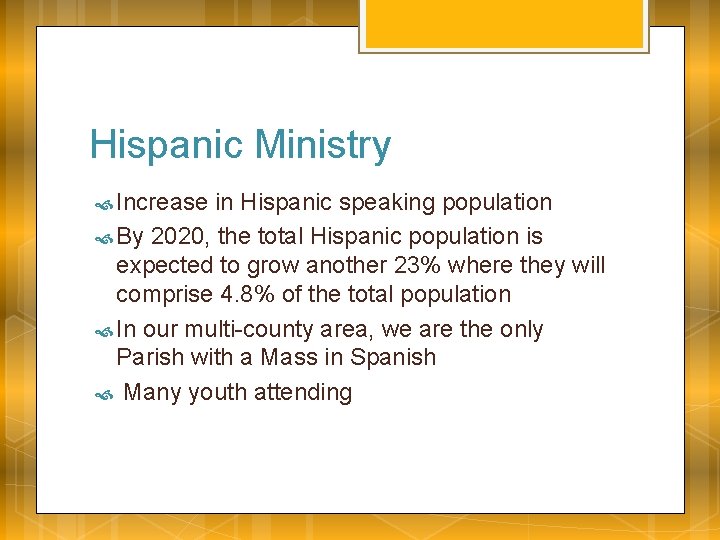 Hispanic Ministry

Increase in Hispanic speaking population

By 2020, the total Hispanic population is expected to grow another 23% where they will comprise 4.8% of the total population

In our multi-county area, we are the only Parish with a Mass in Spanish

Many youth attending